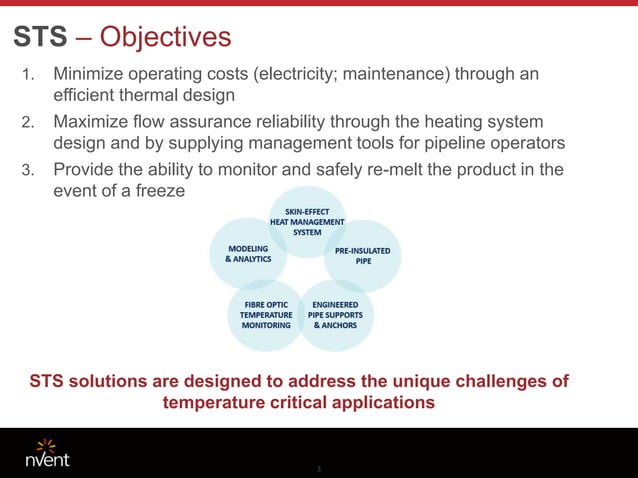 STS – Objectives

1. Minimize operating costs (electricity; maintenance) through an efficient thermal design
2. Maximize flow assurance reliability through the heating system design and by supplying management tools for pipeline operators
3. Provide the ability to monitor and safely re-melt the product in the event of a freeze

SKIN-EFFECT HEAT MANAGEMENT SYSTEM

PRE-INSULATED PIPE

ENGINEERED PIPE SUPPORTS & ANCHORS

FIBRE OPTIC TEMPERATURE MONITORING

MODELING & ANALYTICS

STS solutions are designed to address the unique challenges of temperature critical applications

nVent

3